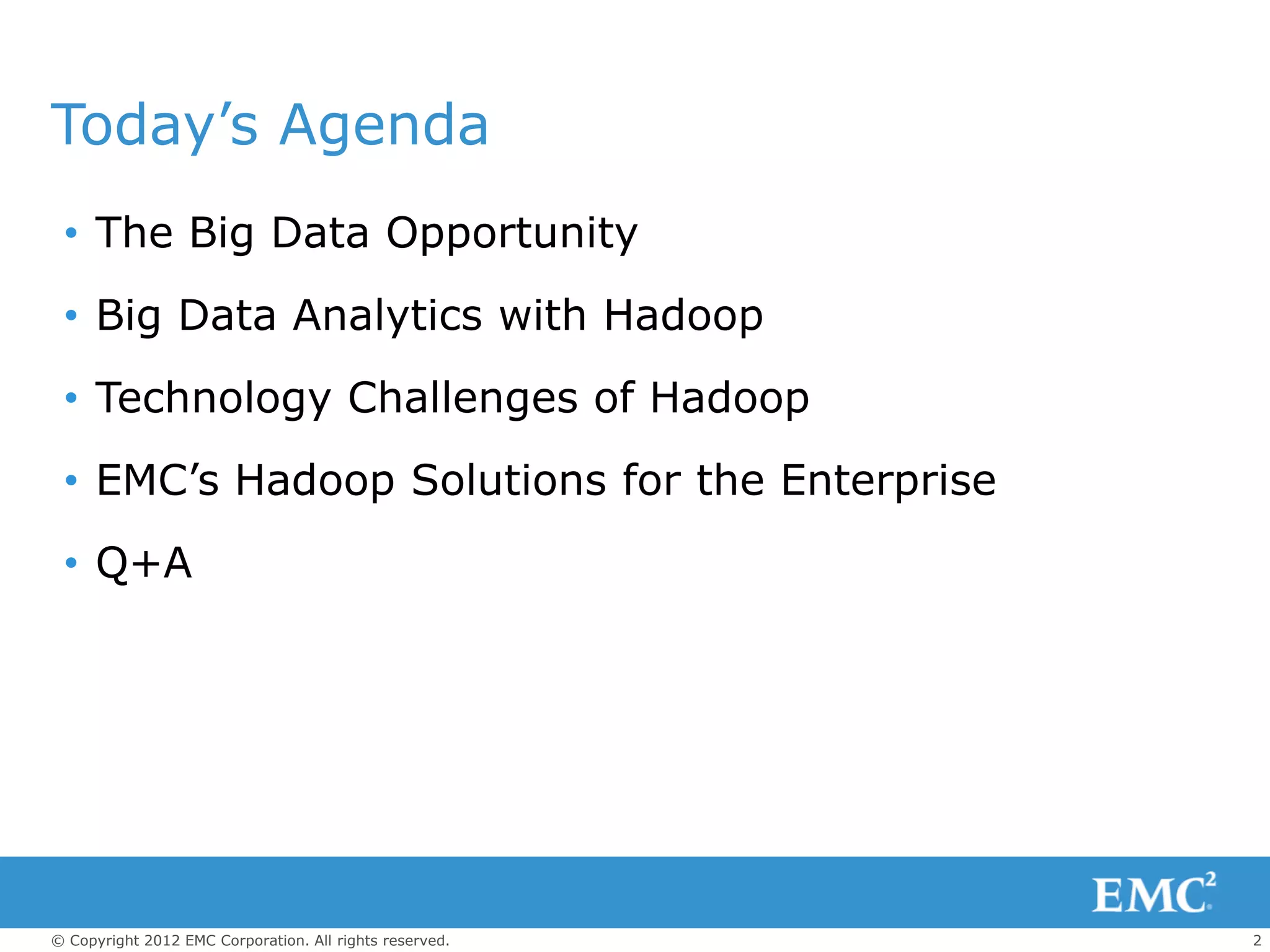 Today’s Agenda

• The Big Data Opportunity
• Big Data Analytics with Hadoop
• Technology Challenges of Hadoop
• EMC’s Hadoop Solutions for the Enterprise
• Q+A

EMC$^2$

© Copyright 2012 EMC Corporation. All rights reserved.

2